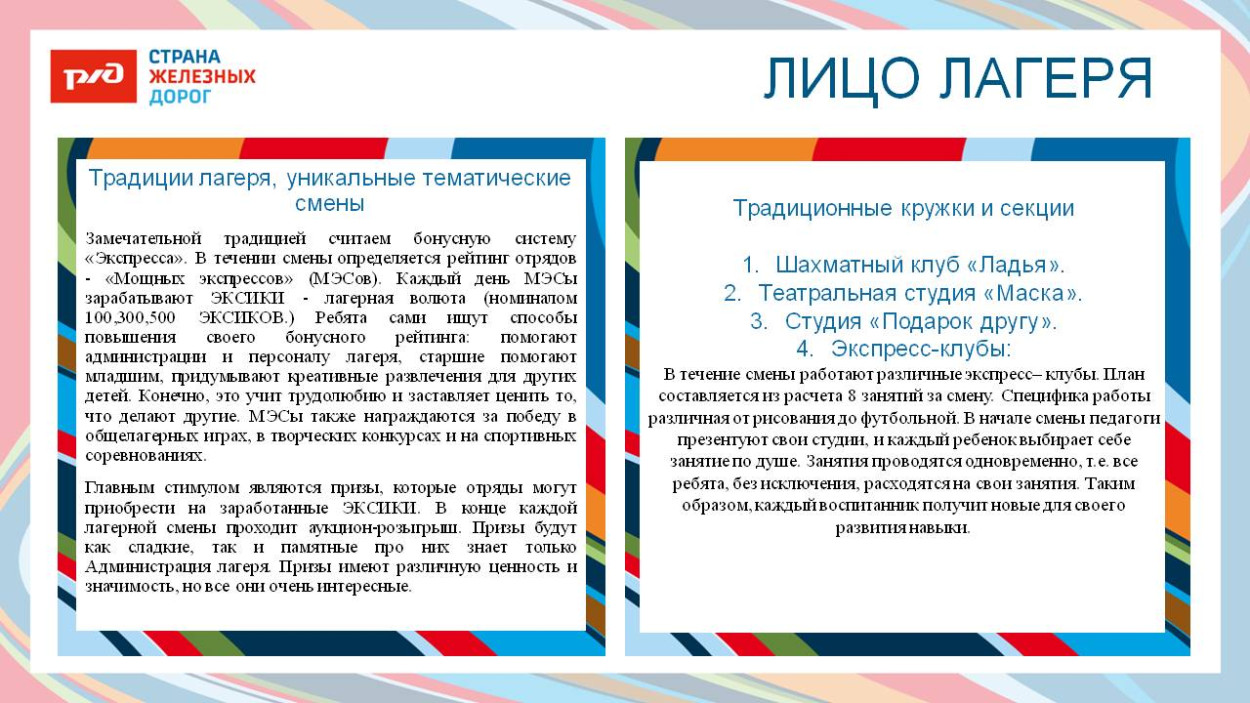 РЖД

СТРАНА ЖЕЛЕЗНЫХ ДОРОГ

ЛИЦО ЛАГЕРЯ

Традиции лагеря, уникальные тематические смены

Замечательной традицией считаем бонусную систему «Экспресса». В течении смены определяется рейтинг отрядов - «Мощных экспрессов» (МЭСов). Каждый день МЭСы зарабатывают ЭКСИКИ - лагерная волюта (номиналом 100,300,500 ЭКСИКОВ.) Ребята сами ищут способы повышения своего бонусного рейтинга: помогают администрации и персоналу лагеря, старшие помогают младшим, придумывают креативные развлечения для других детей. Конечно, это учит трудолюбию и заставляет ценить то, что делают другие. МЭСы также награждаются за победу в общелагерных играх, в творческих конкурсах и на спортивных соревнованиях.

Главным стимулом являются призы, которые отряды могут приобрести на заработанные ЭКСИКИ. В конце каждой лагерной смены проходит аукцион-розыгрыш. Призы будут как сладкие, так и памятные про них знает только Администрация лагеря. Призы имеют различную ценность и значимость, но все они очень интересные.

Традиционные кружки и секции

1. Шахматный клуб «Ладья».
2. Театральная студия «Маска».
3. Студия «Подарок другу».
4. Экспресс-клубы:

В течение смены работают различные экспресс– клубы. План составляется из расчета 8 занятий за смену. Специфика работы различная от рисования до футбольной. В начале смены педагоги презентуют свои студии, и каждый ребенок выбирает себе занятие по душе. Занятия проводятся одновременно, т.е. все ребята, без исключения, расходятся на свои занятия. Таким образом, каждый воспитанник получит новые для своего развития навыки.